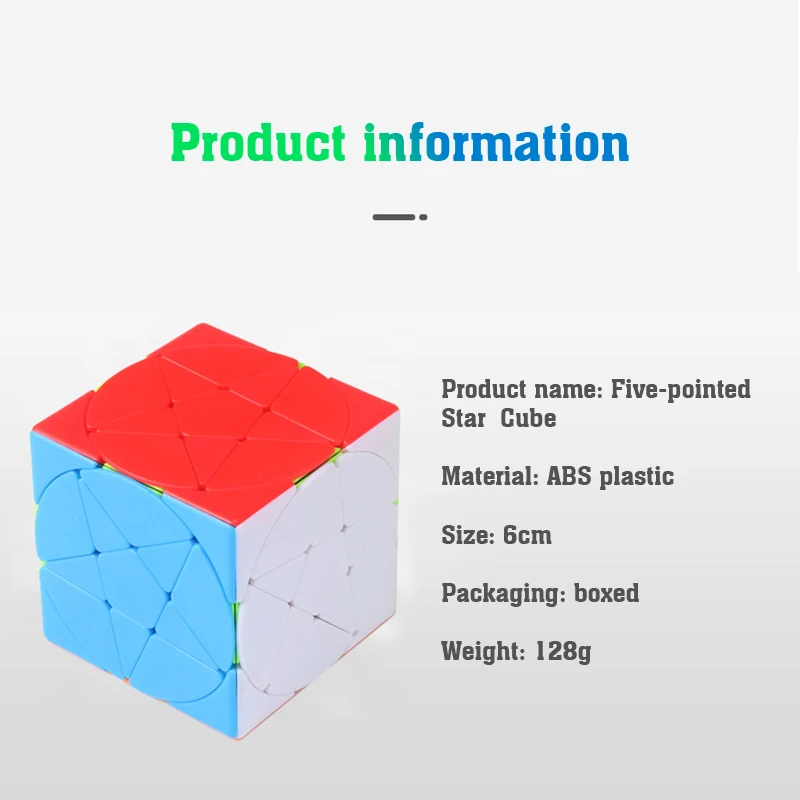 Product information

Product name: Five-pointed Star Cube

Material: ABS plastic

Size: 6cm

Packaging: boxed

Weight: 128g